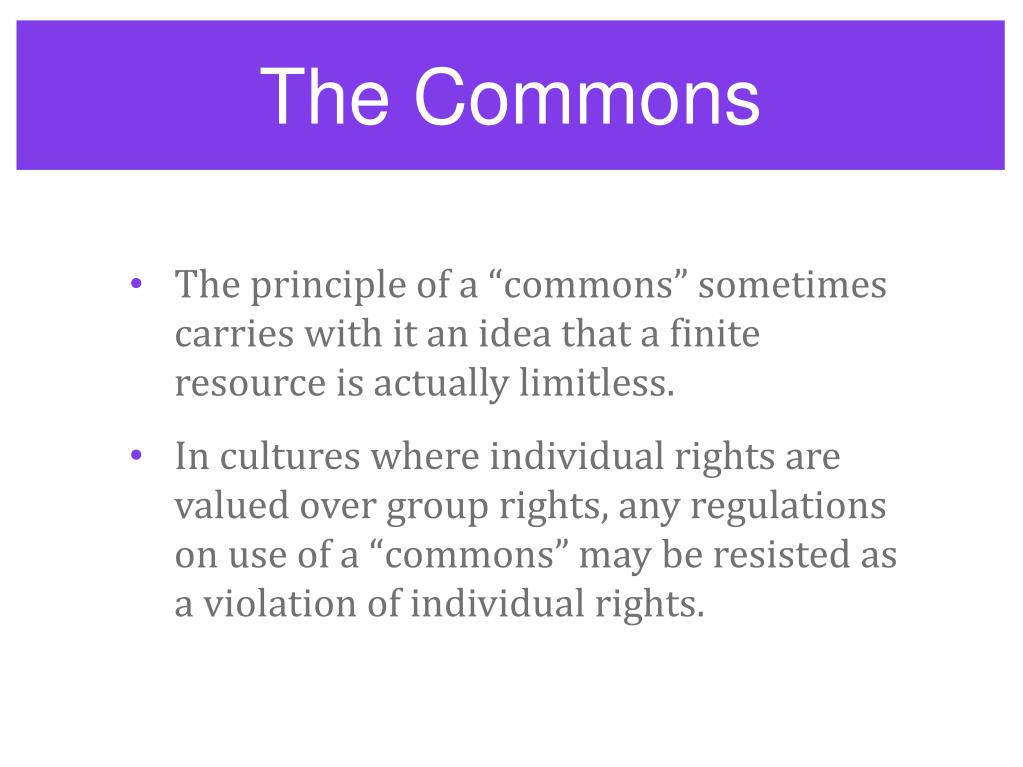 The Commons

• The principle of a “commons” sometimes carries with it an idea that a finite resource is actually limitless.

• In cultures where individual rights are valued over group rights, any regulations on use of a “commons” may be resisted as a violation of individual rights.